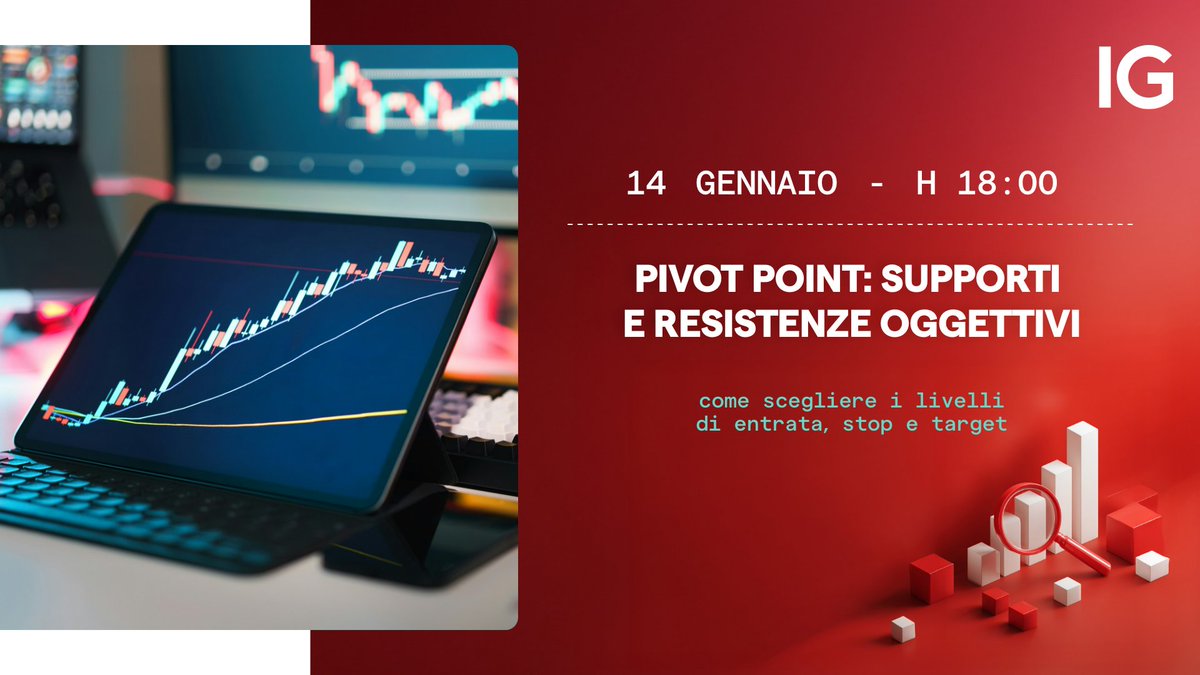 IG

14 GENNAIO - H 18:00

PIVOT POINT: SUPPORTI E RESISTENZE OGGETTIVI

come scegliere i livelli di entrata, stop e target